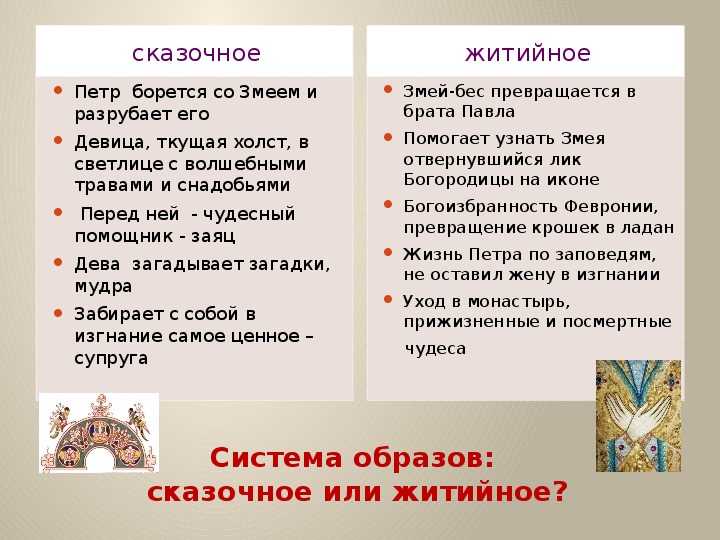 сказочное

- Петр борется со Змеем и разрубает его
- Девица, ткущая холст, в светлице с волшебными травами и снадобьями
- Перед ней - чудесный помощник - заяц
- Дева загадывает загадки, мудра
- Забирает с собой в изгнание самое ценное – супруга

житийное

- Змей-бес превращается в брата Павла
- Помогает узнать Змея отвернувшийся лик Богородицы на иконе
- Богоизбранность Февронии, превращение крошек в ладан
- Жизнь Петра по заповедям, не оставил жену в изгнании
- Уход в монастырь, прижизненные и посмертные чудеса

Система образов: сказочное или житийное?